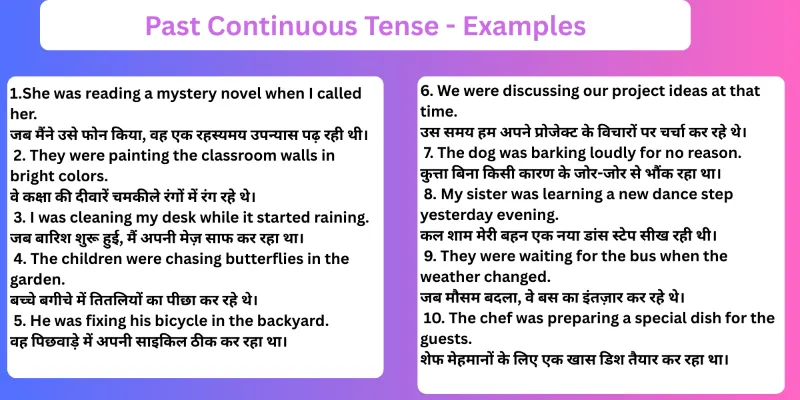 Past Continuous Tense - Examples

1.She was reading a mystery novel when I called her.
जब मैंने उसे फोन किया, वह एक रहस्यमय उपन्यास पढ़ रही थी।
2. They were painting the classroom walls in bright colors.
वे कक्षा की दीवारें चमकीले रंगों में रंग रहे थे।
3. I was cleaning my desk while it started raining.
जब बारिश शुरू हुई, मैं अपनी मेज़ साफ कर रहा था।
4. The children were chasing butterflies in the garden.
बच्चे बगीचे में तितलियों का पीछा कर रहे थे।
5. He was fixing his bicycle in the backyard.
वह पिछवाड़े में अपनी साइकिल ठीक कर रहा था।

6. We were discussing our project ideas at that time.
उस समय हम अपने प्रोजेक्ट के विचारों पर चर्चा कर रहे थे।
7. The dog was barking loudly for no reason.
कुत्ता बिना किसी कारण के जोर-जोर से भौंक रहा था।
8. My sister was learning a new dance step yesterday evening.
कल शाम मेरी बहन एक नया डांस स्टेप सीख रही थी।
9. They were waiting for the bus when the weather changed.
जब मौसम बदला, वे बस का इंतज़ार कर रहे थे।
10. The chef was preparing a special dish for the guests.
शेफ मेहमानों के लिए एक खास डिश तैयार कर रहा था।